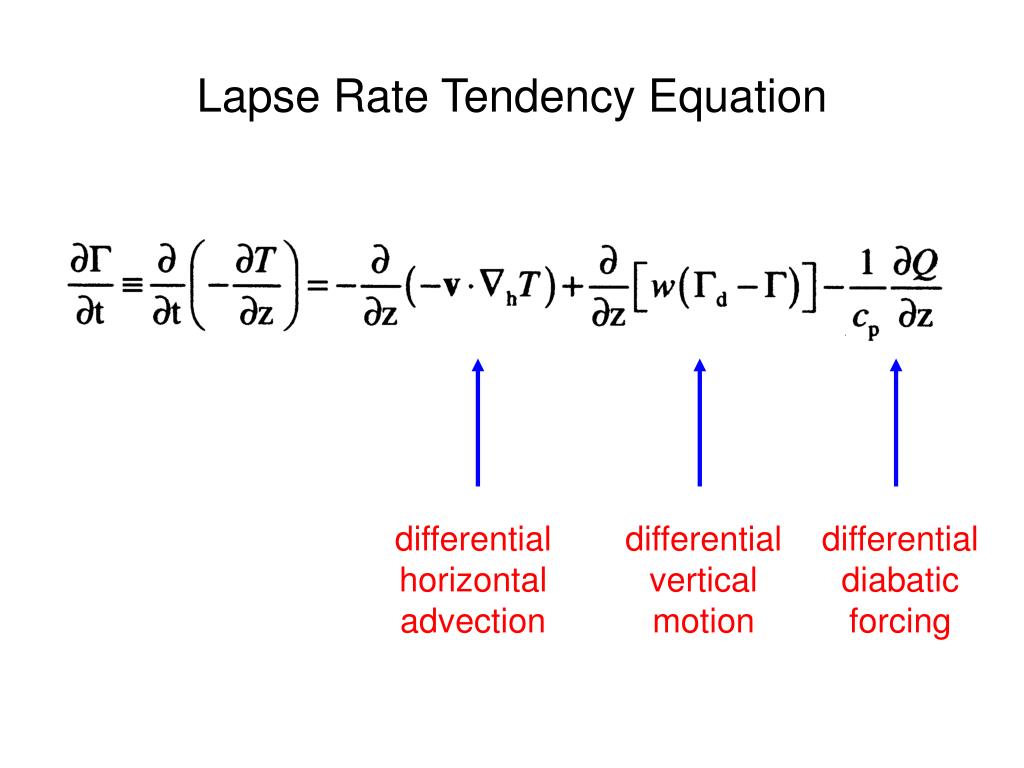 Lapse Rate Tendency Equation

$\frac{\partial \Gamma}{\partial t} \equiv \frac{\partial}{\partial t}\left(-\frac{\partial T}{\partial z}\right) = -\frac{\partial}{\partial z}\left(-\mathbf{v} \cdot \nabla_h T\right) + \frac{\partial}{\partial z}\left[w\left(\Gamma_d - \Gamma\right)\right] - \frac{1}{c_p}\frac{\partial Q}{\partial z}$

differential horizontal advection

differential vertical motion

differential diabatic forcing